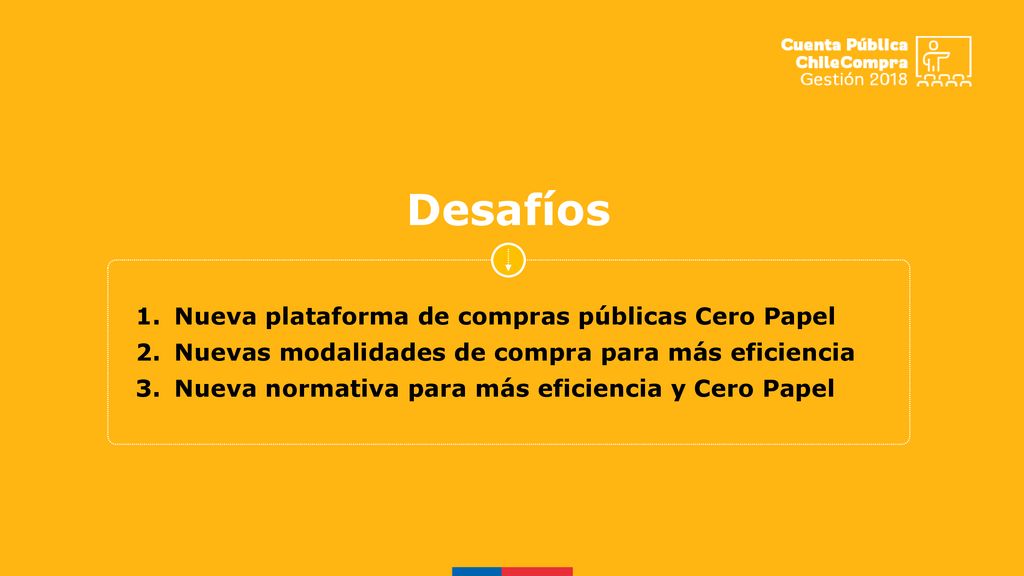 Cuenta Pública
ChileCompra
Gestión 2018

Desafíos

1. Nueva plataforma de compras públicas Cero Papel
2. Nuevas modalidades de compra para más eficiencia
3. Nueva normativa para más eficiencia y Cero Papel